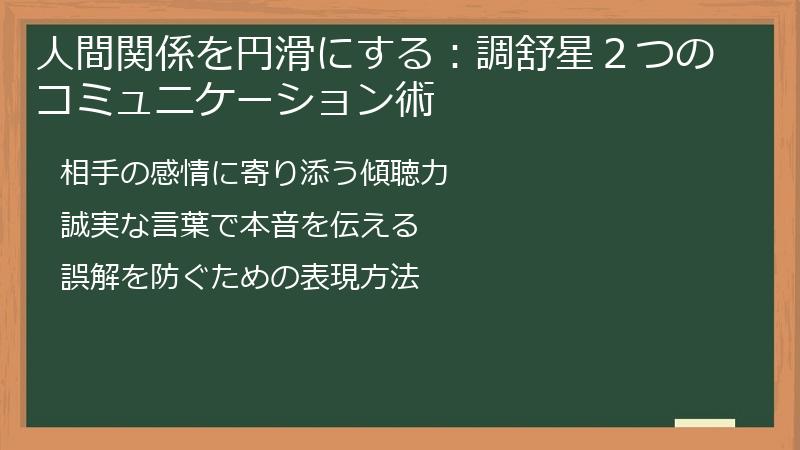 人間関係を円滑にする：調舒星２つのコミュニケーション術

相手の感情に寄り添う傾聴力

誠実な言葉で本音を伝える

誤解を防ぐための表現方法